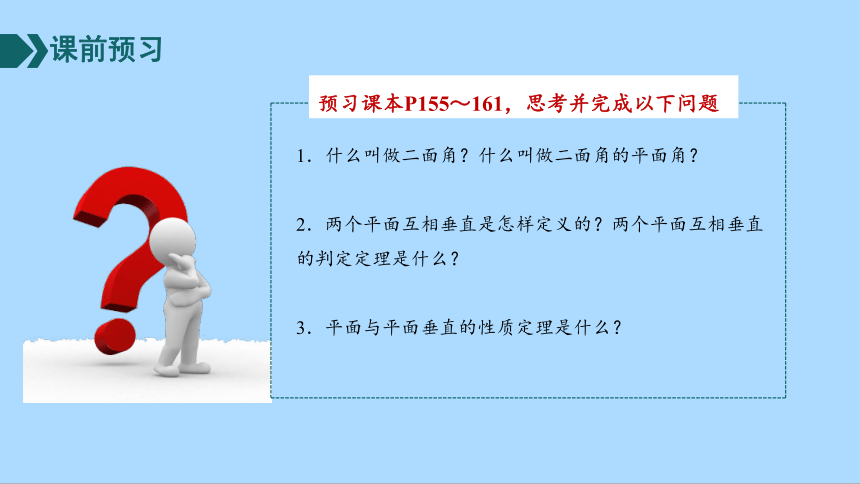 课前预习

预习课本P155～161，思考并完成以下问题

1．什么叫做二面角？什么叫做二面角的平面角？

2．两个平面互相垂直是怎样定义的？两个平面互相垂直的判定定理是什么？

3．平面与平面垂直的性质定理是什么？